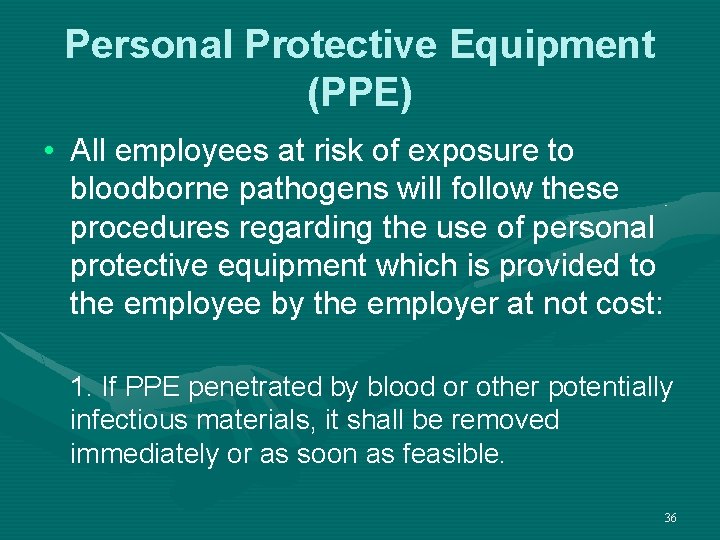 Personal Protective Equipment (PPE)

• All employees at risk of exposure to bloodborne pathogens will follow these procedures regarding the use of personal protective equipment which is provided to the employee by the employer at not cost:

1. If PPE penetrated by blood or other potentially infectious materials, it shall be removed immediately or as soon as feasible.

36